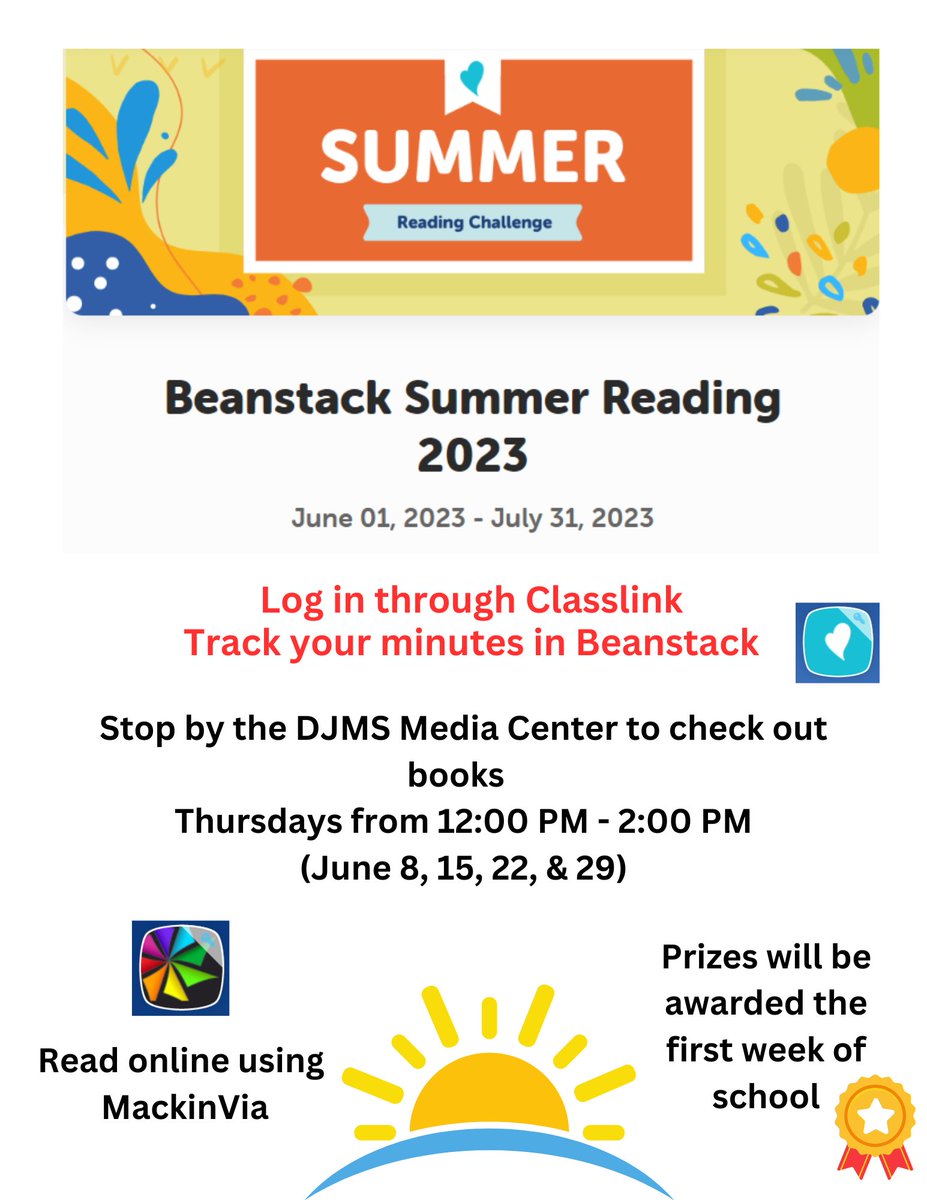 SUMMER
Reading Challenge

Beanstack Summer Reading 2023

June 01, 2023 - July 31, 2023

Log in through Classlink
Track your minutes in Beanstack

Stop by the DJMS Media Center to check out books
Thursdays from 12:00 PM - 2:00 PM
(June 8, 15, 22, & 29)

Read online using MackinVia

Prizes will be awarded the first week of school